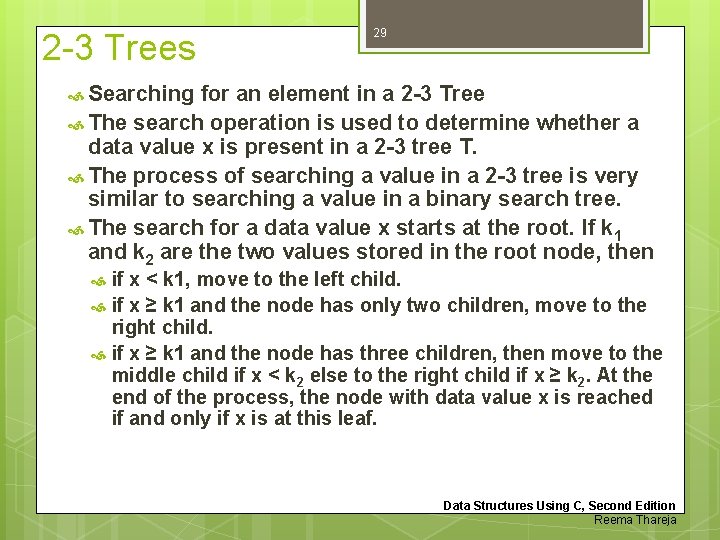 29

2-3 Trees

Searching for an element in a 2-3 Tree

The search operation is used to determine whether a data value x is present in a 2-3 tree T.

The process of searching a value in a 2-3 tree is very similar to searching a value in a binary search tree.

The search for a data value x starts at the root. If $k_1$ and $k_2$ are the two values stored in the root node, then

if x < k1, move to the left child.

if x ≥ k1 and the node has only two children, move to the right child.

if x ≥ k1 and the node has three children, then move to the middle child if x < $k_2$ else to the right child if x ≥ $k_2$. At the end of the process, the node with data value x is reached if and only if x is at this leaf.

Data Structures Using C, Second Edition
Reema Thareja